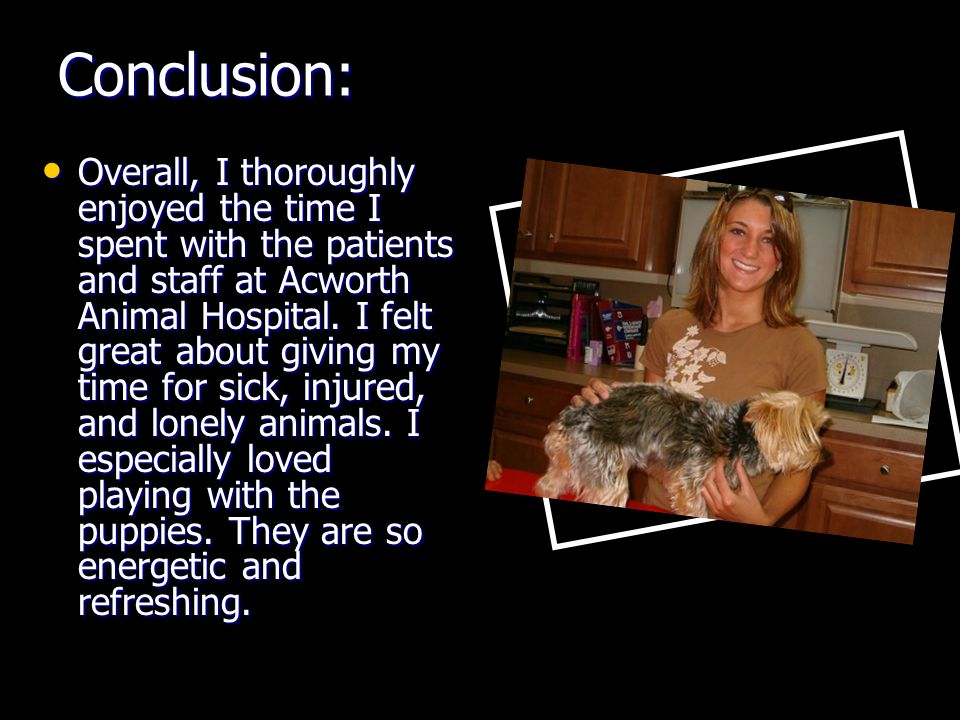 Conclusion:

• Overall, I thoroughly enjoyed the time I spent with the patients and staff at Acworth Animal Hospital. I felt great about giving my time for sick, injured, and lonely animals. I especially loved playing with the puppies. They are so energetic and refreshing.